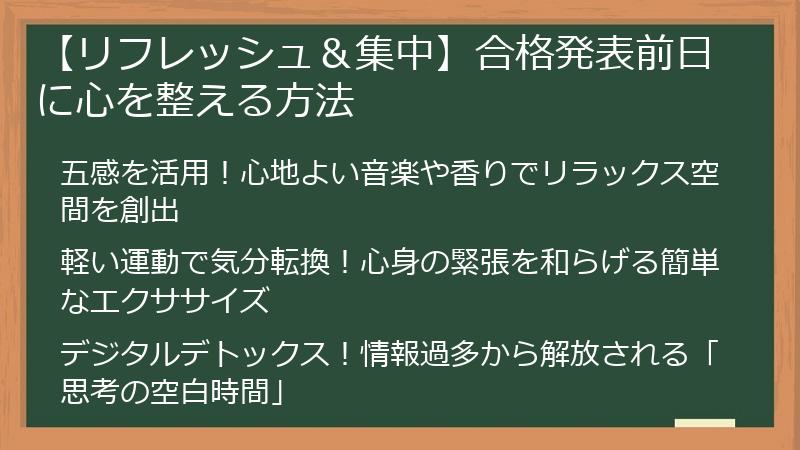 【リフレッシュ＆集中】合格発表前日に心を整える方法

五感を活用！心地よい音楽や香りでリラックス空間を創出

軽い運動で気分転換！心身の緊張を和らげる簡単なエクササイズ

デジタルデトックス！情報過多から解放される「思考の空白時間」